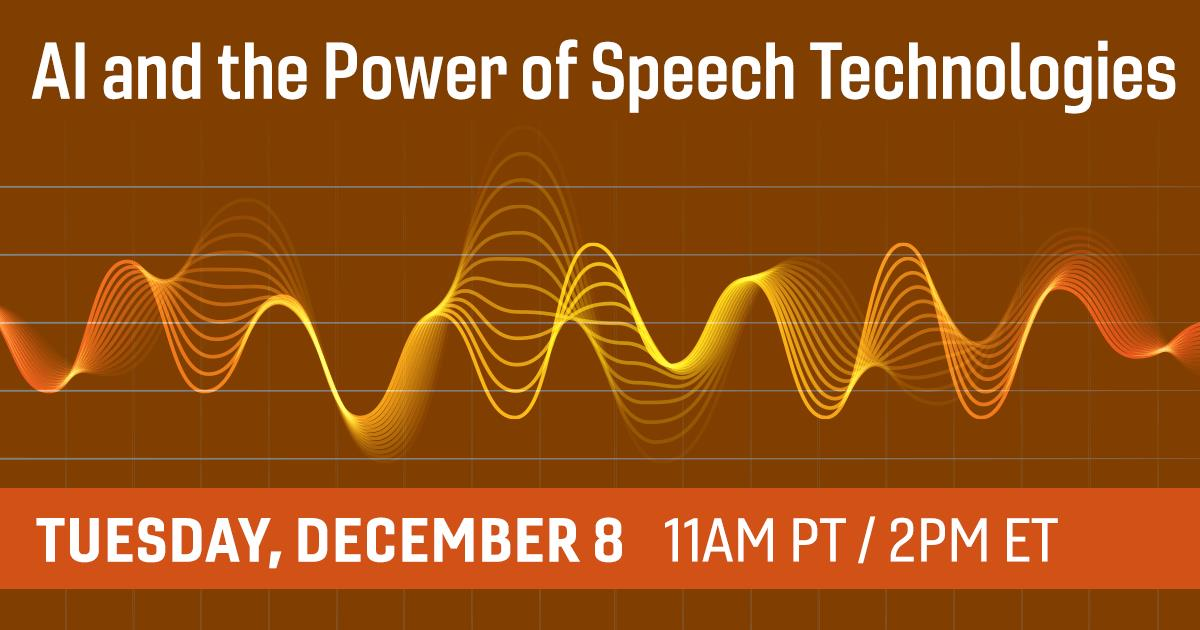 AI and the Power of Speech Technologies

TUESDAY, DECEMBER 8 11AM PT / 2PM ET